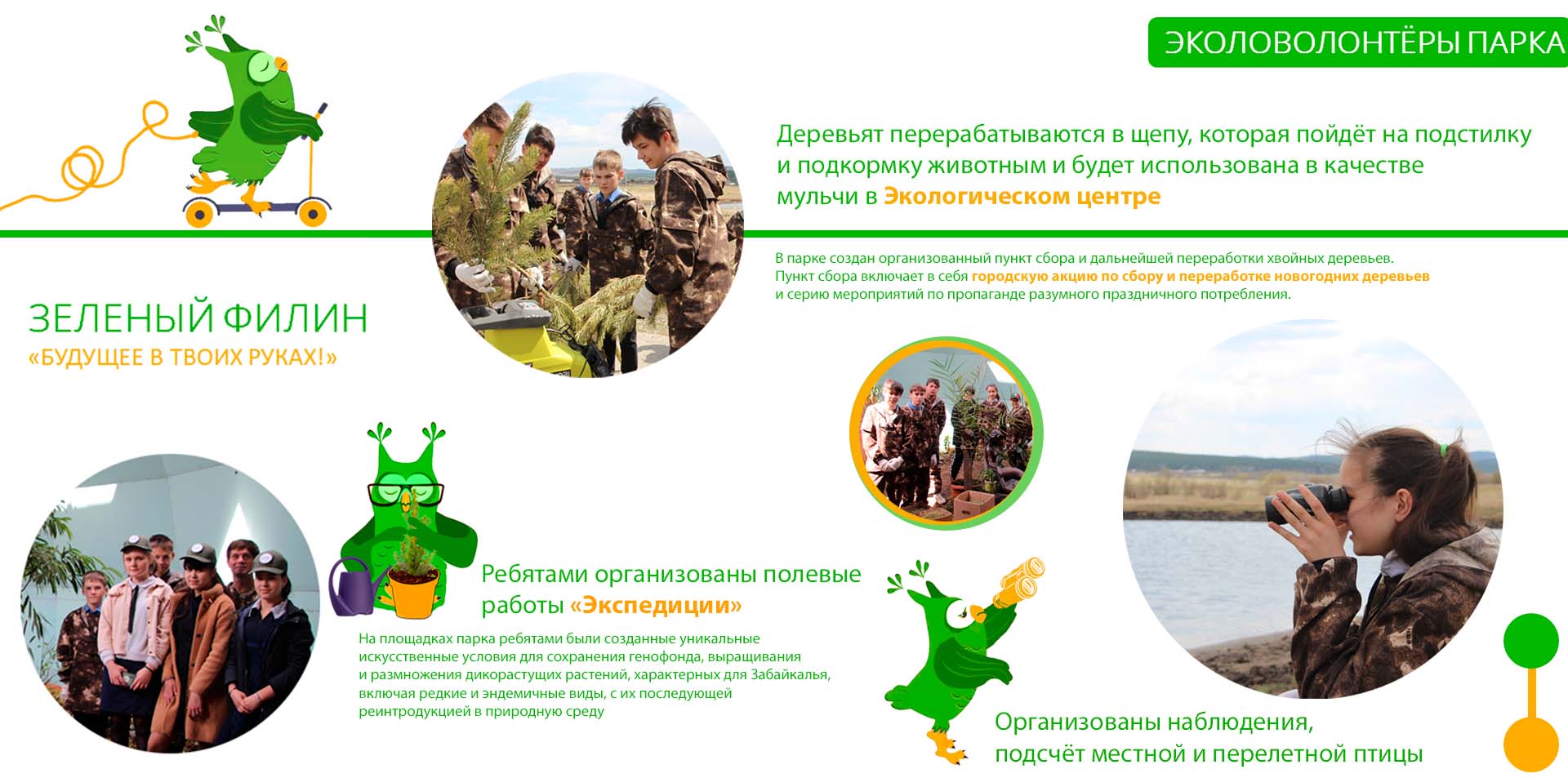 ЭКОЛОВОЛОНТЁРЫ ПАРКА

Деревьят перерабатываются в щепу, которая пойдёт на подстилку и подкормку животным и будет использована в качестве мульчи в Экологическом центре

В парке создан организованный пункт сбора и дальнейшей переработки хвойных деревьев. Пункт сбора включает в себя городскую акцию по сбору и переработке новогодних деревьев и серию мероприятий по пропаганде разумного праздничного потребления.

ЗЕЛЕНЫЙ ФИЛИН
«БУДУЩЕЕ В ТВОИХ РУКАХ!»

Ребятами организованы полевые работы «Экспедиции»

На площадках парка ребятами были созданные уникальные искусственные условия для сохранения генофонда, выращивания и размножения дикорастущих растений, характерных для Забайкалья, включая редкие и эндемичные виды, с их последующей реинтродукцией в природную среду

Организованы наблюдения, подсчёт местной и перелетной птицы